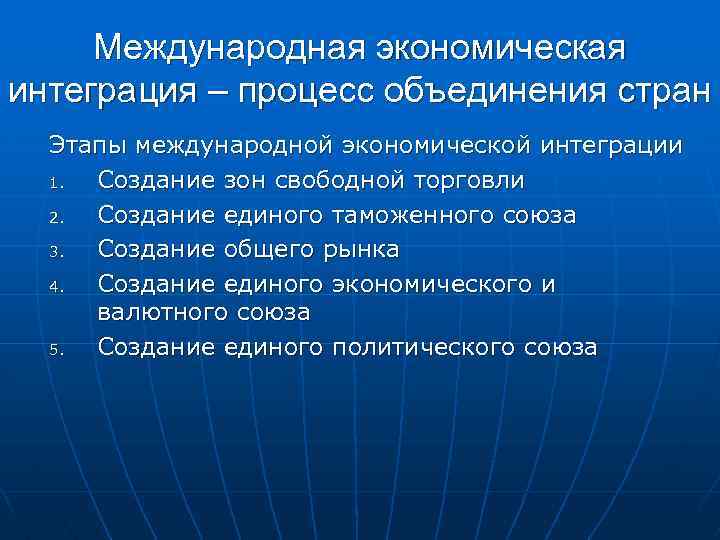 Международная экономическая интеграция – процесс объединения стран

Этапы международной экономической интеграции

1. Создание зон свободной торговли
2. Создание единого таможенного союза
3. Создание общего рынка
4. Создание единого экономического и валютного союза
5. Создание единого политического союза